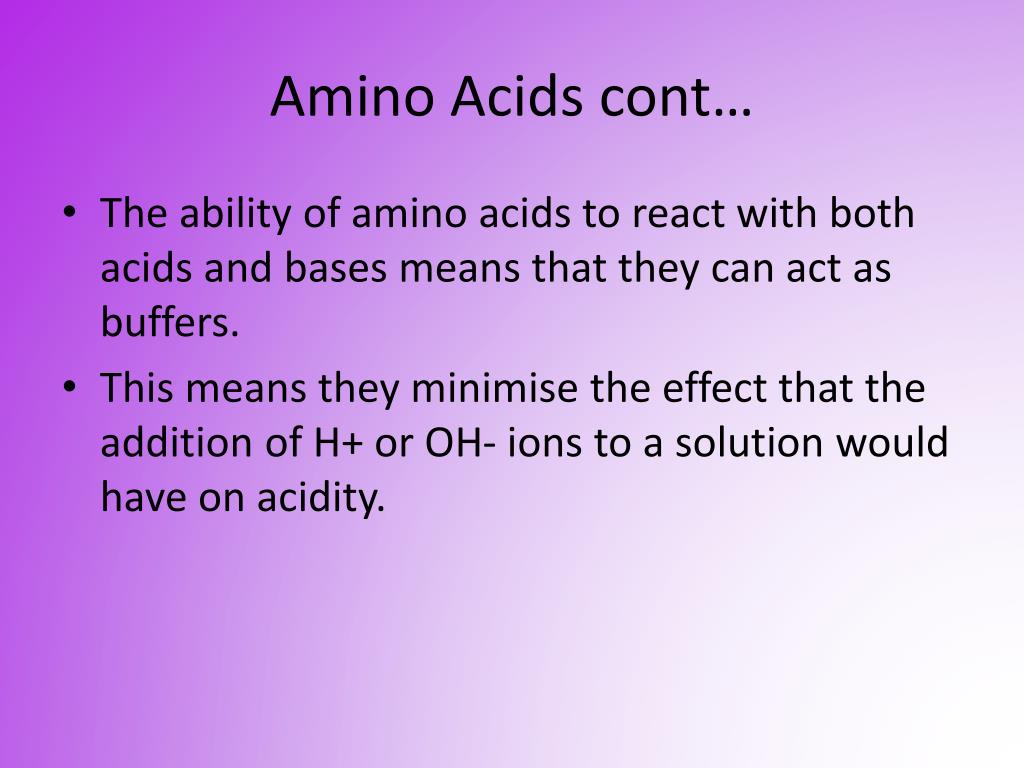 Amino Acids cont…

• The ability of amino acids to react with both acids and bases means that they can act as buffers.
• This means they minimise the effect that the addition of H+ or OH- ions to a solution would have on acidity.